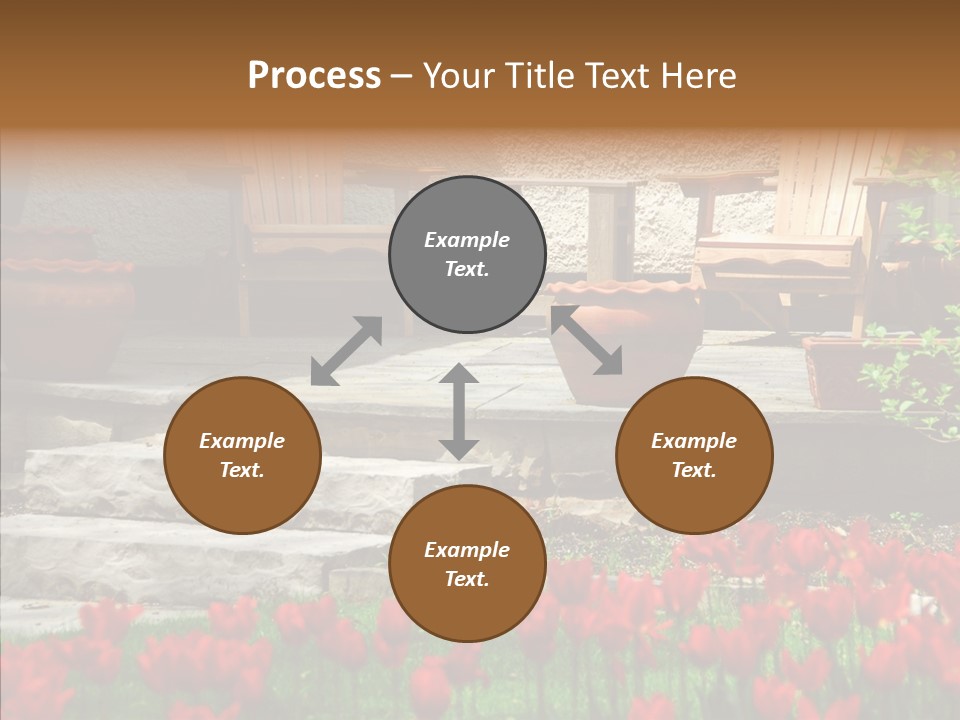 Process – Your Title Text Here

Example Text.

Example Text.

Example Text.

Example Text.